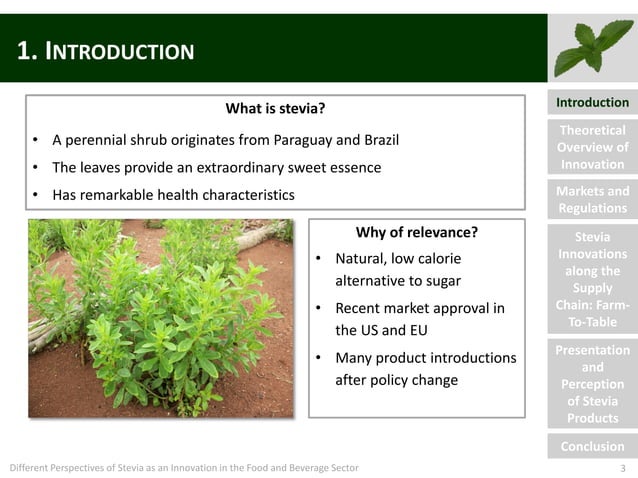 1. INTRODUCTION

What is stevia?

• A perennial shrub originates from Paraguay and Brazil
• The leaves provide an extraordinary sweet essence
• Has remarkable health characteristics

Why of relevance?

• Natural, low calorie alternative to sugar
• Recent market approval in the US and EU
• Many product introductions after policy change

Introduction

Theoretical Overview of Innovation

Markets and Regulations

Stevia Innovations along the Supply Chain: Farm-To-Table

Presentation and Perception of Stevia Products

Conclusion

Different Perspectives of Stevia as an Innovation in the Food and Beverage Sector

3